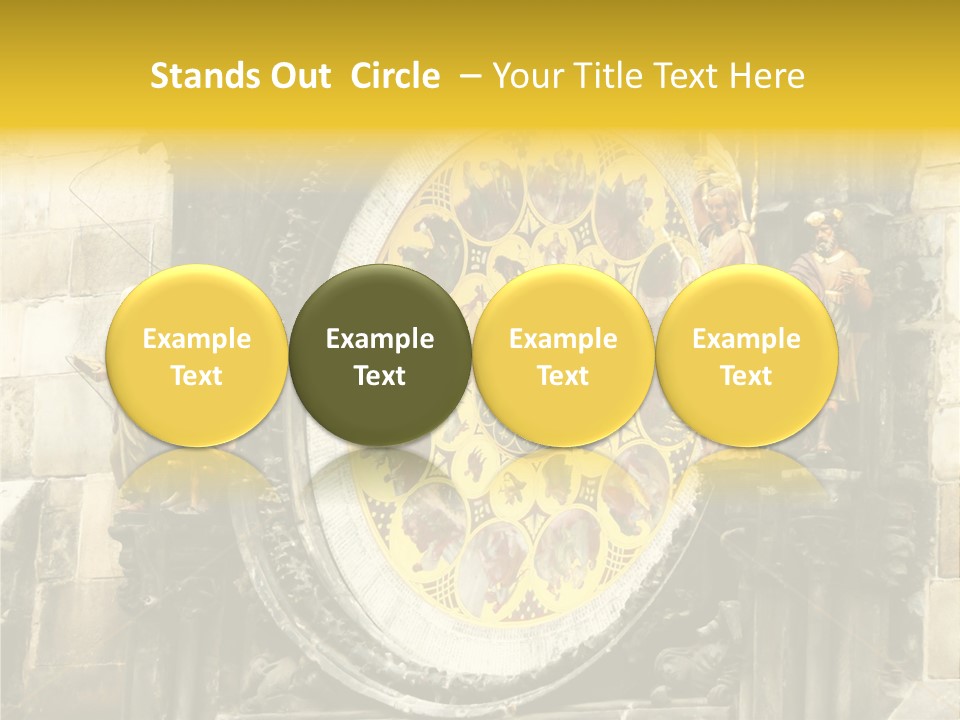 Stands Out  Circle  – Your Title Text Here

Example Text

Example Text

Example Text

Example Text